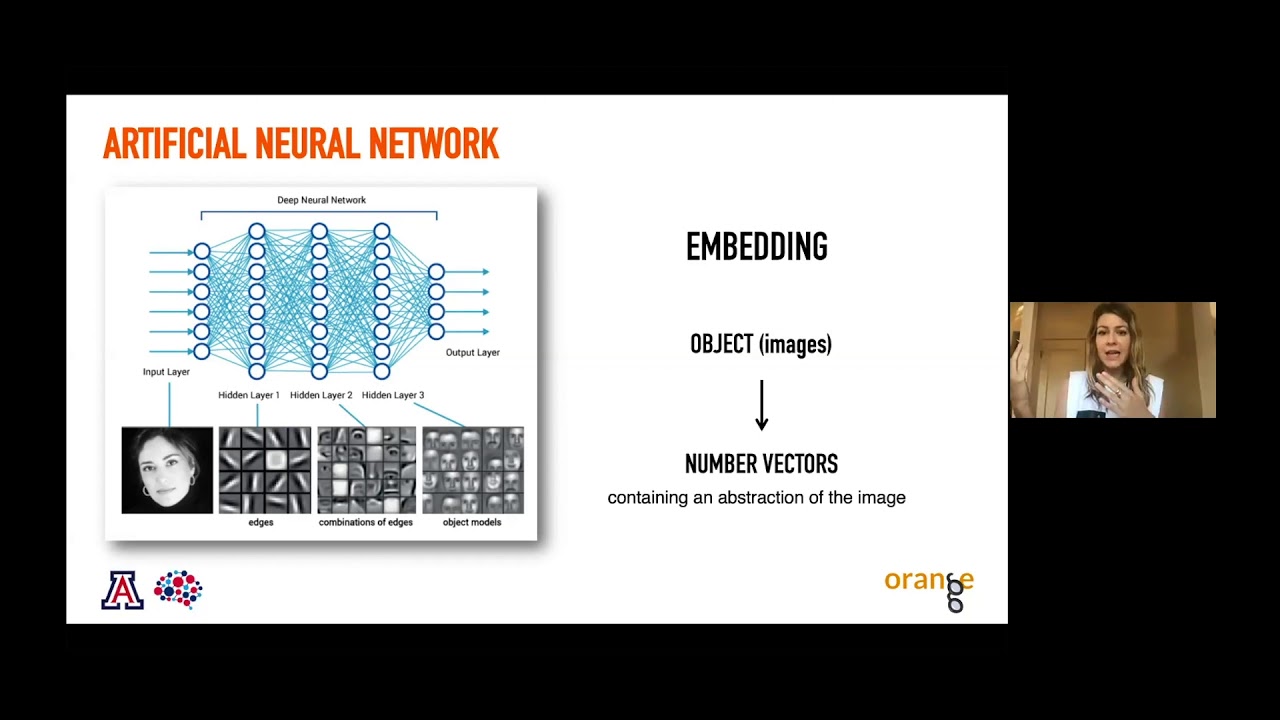 ARTIFICIAL NEURAL NETWORK

Deep Neural Network

Input Layer

Hidden Layer 1 Hidden Layer 2 Hidden Layer 3

Output Layer

edges combinations of edges object models

EMBEDDING

OBJECT (images)

NUMBER VECTORS
containing an abstraction of the image

A

orange